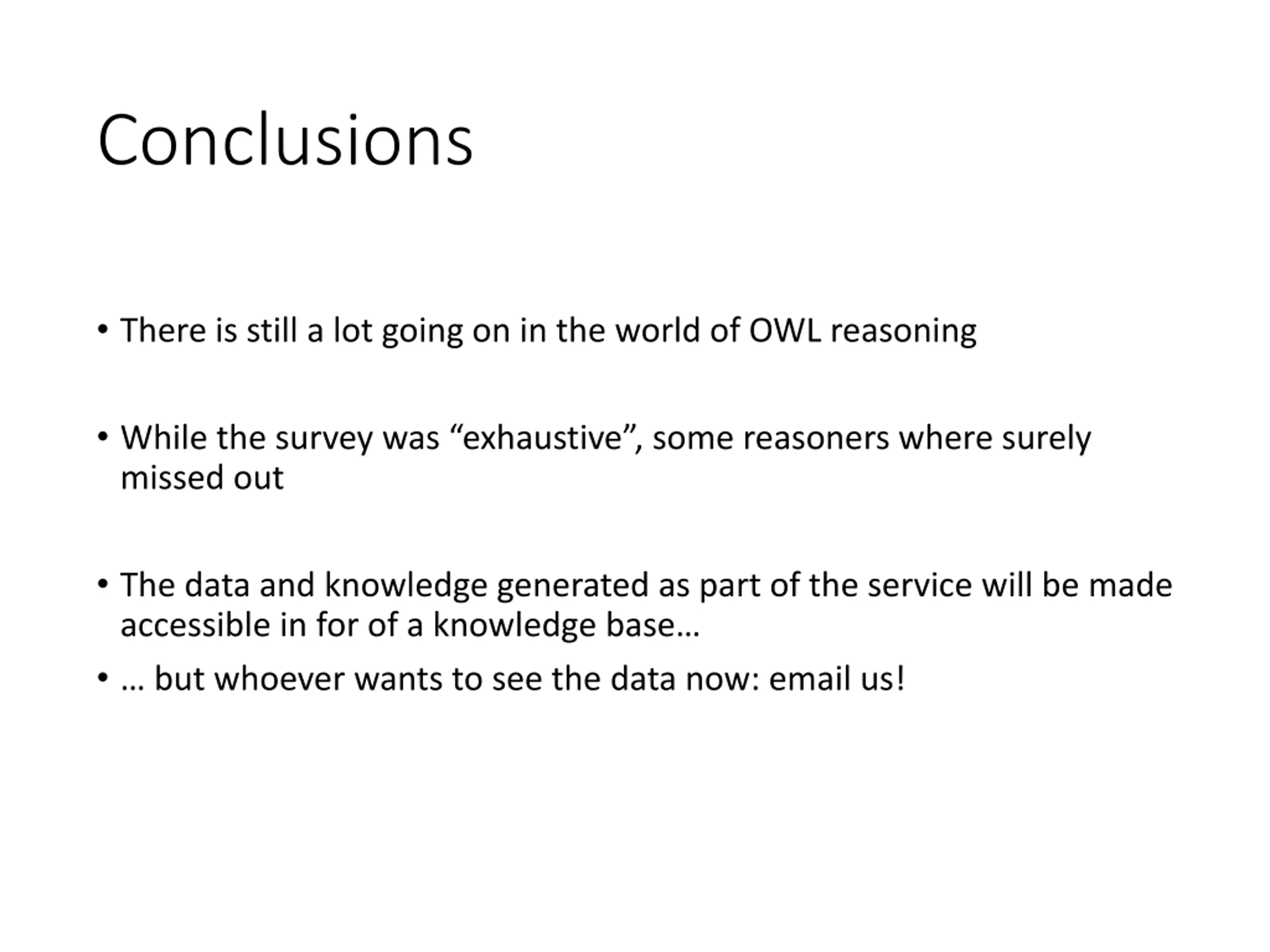 Conclusions

• There is still a lot going on in the world of OWL reasoning

• While the survey was “exhaustive”, some reasoners where surely missed out

• The data and knowledge generated as part of the service will be made accessible in for of a knowledge base…

• … but whoever wants to see the data now: email us!